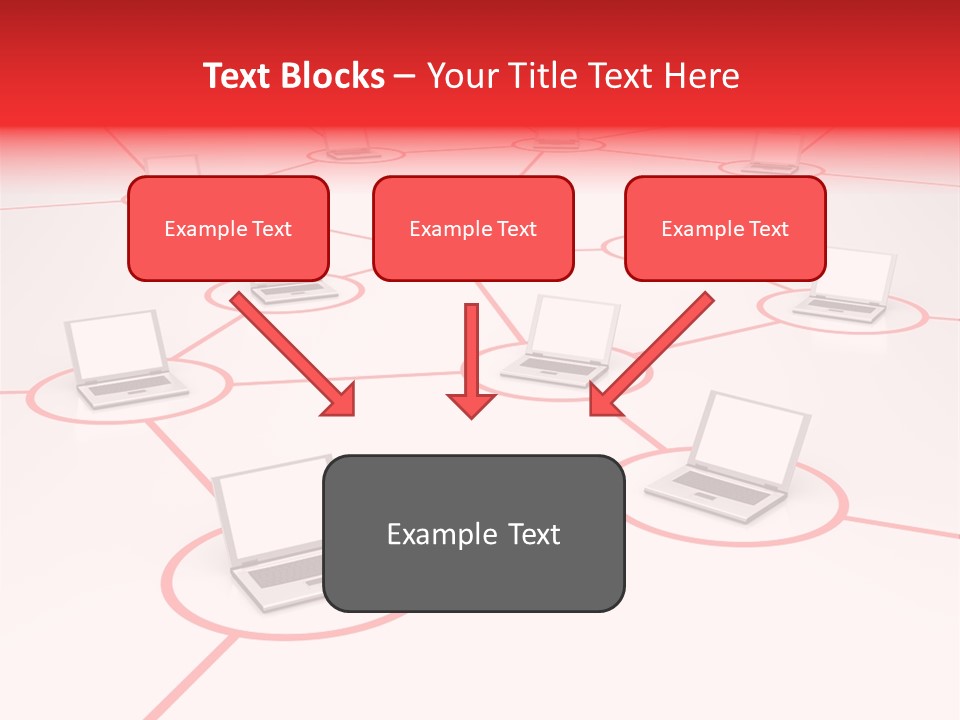 Text Blocks – Your Title Text Here

Example Text

Example Text

Example Text

Example Text